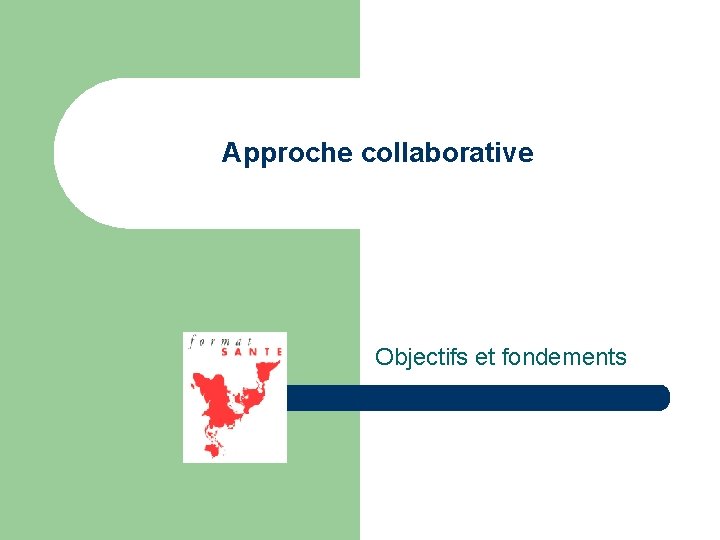 Approche collaborative

format SANTE

Objectifs et fondements